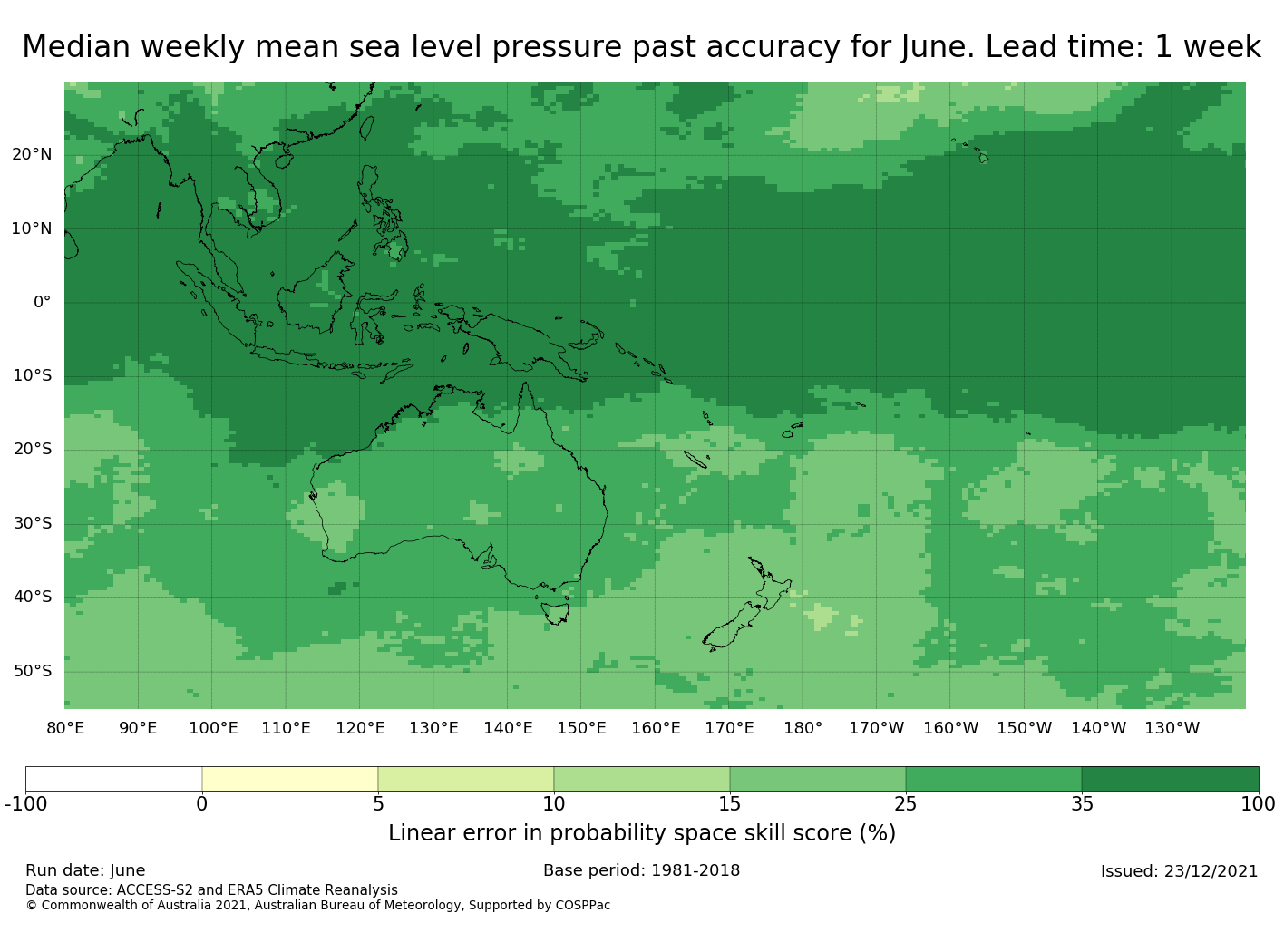 Median weekly mean sea level pressure past accuracy for June. Lead time: 1 week

20°N
10°N
0°
10°S
20°S
30°S
40°S
50°S

80°E 90°E 100°E 110°E 120°E 130°E 140°E 150°E 160°E 170°E 180° 170°W 160°W 150°W 140°W 130°W

-100 0 5 10 15 25 35 100

Linear error in probability space skill score (%)

Run date: June
Base period: 1981-2018
Issued: 23/12/2021
Data source: ACCESS-S2 and ERA5 Climate Reanalysis
© Commonwealth of Australia 2021, Australian Bureau of Meteorology, Supported by COSPPac